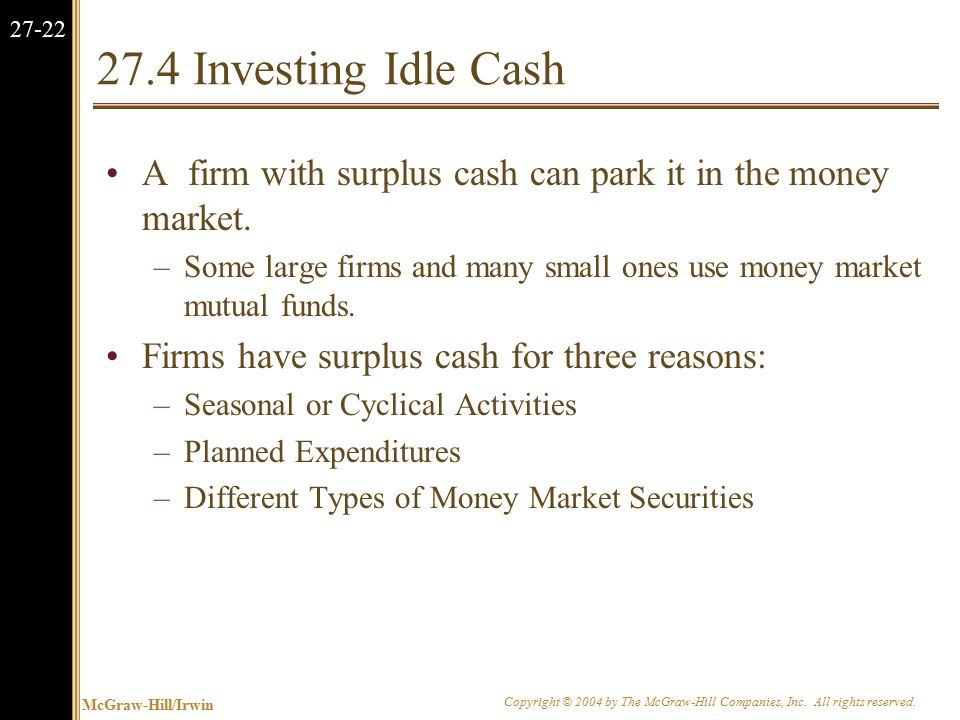 27-22

27.4 Investing Idle Cash

• A firm with surplus cash can park it in the money market.
– Some large firms and many small ones use money market mutual funds.
• Firms have surplus cash for three reasons:
– Seasonal or Cyclical Activities
– Planned Expenditures
– Different Types of Money Market Securities

McGraw-Hill/Irwin

Copyright © 2004 by The McGraw-Hill Companies, Inc. All rights reserved.